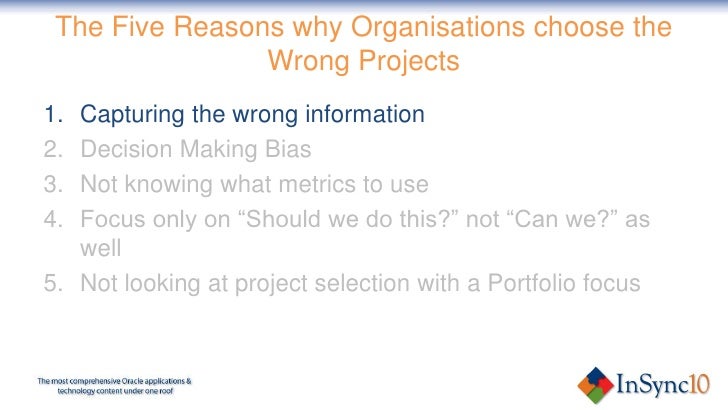 The Five Reasons why Organisations choose the Wrong Projects

1. Capturing the wrong information
2. Decision Making Bias
3. Not knowing what metrics to use
4. Focus only on “Should we do this?” not “Can we?” as well
5. Not looking at project selection with a Portfolio focus

The most comprehensive Oracle applications & technology content under one roof

InSync10